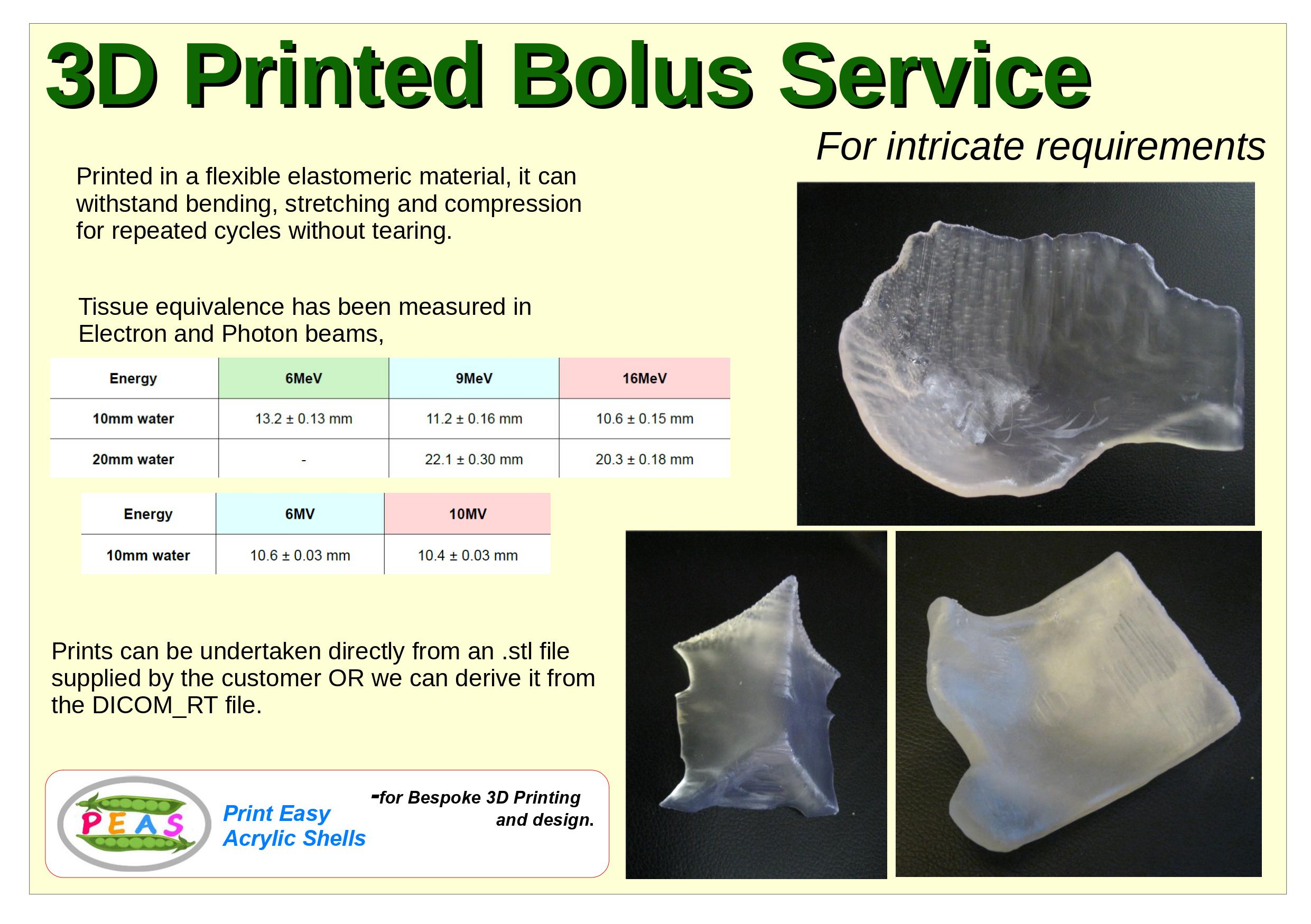 3D Printed Bolus Service

For intricate requirements

Printed in a flexible elastomeric material, it can withstand bending, stretching and compression for repeated cycles without tearing.

Tissue equivalence has been measured in Electron and Photon beams,

| Energy | 6MeV | 9MeV | 16MeV |
|---|---|---|---|
| 10mm water | 13.2 ± 0.13 mm | 11.2 ± 0.16 mm | 10.6 ± 0.15 mm |
| 20mm water | - | 22.1 ± 0.30 mm | 20.3 ± 0.18 mm |

| Energy | 6MV | 10MV |
|---|---|---|
| 10mm water | 10.6 ± 0.03 mm | 10.4 ± 0.03 mm |

Prints can be undertaken directly from an .stl file supplied by the customer OR we can derive it from the DICOM_RT file.

PEAS

Print Easy Acrylic Shells

-for Bespoke 3D Printing and design.